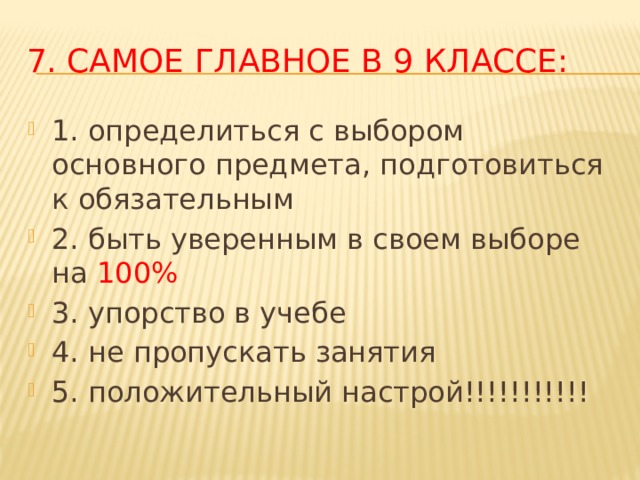 7. САМОЕ ГЛАВНОЕ В 9 КЛАССЕ:

1. определиться с выбором основного предмета, подготовиться к обязательным

2. быть уверенным в своем выборе на 100%

3. упорство в учебе

4. не пропускать занятия

5. положительный настрой!!!!!!!!!!!